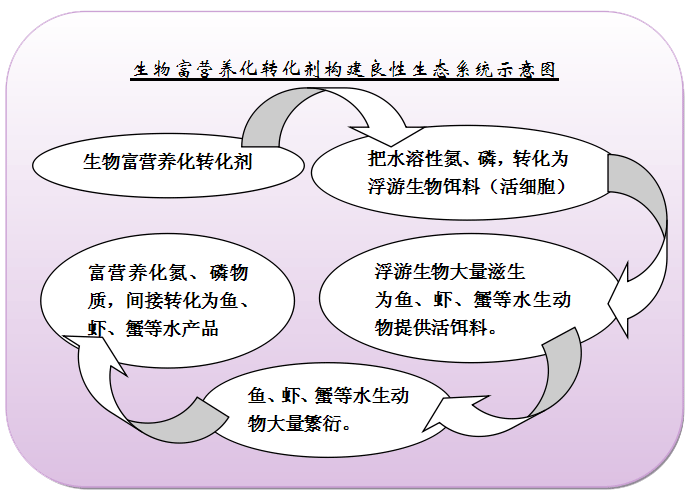 生物富营养化转化剂构建良性生态系统示意图

生物富营养化转化剂

把水溶性氮、磷，转化为浮游生物饵料（活细胞）

浮游生物大量滋生为鱼、虾、蟹等水生动物提供活饵料。

鱼、虾、蟹等水生动物大量繁衍。

富营养化氮、磷物质，间接转化为鱼、虾、蟹等水产品